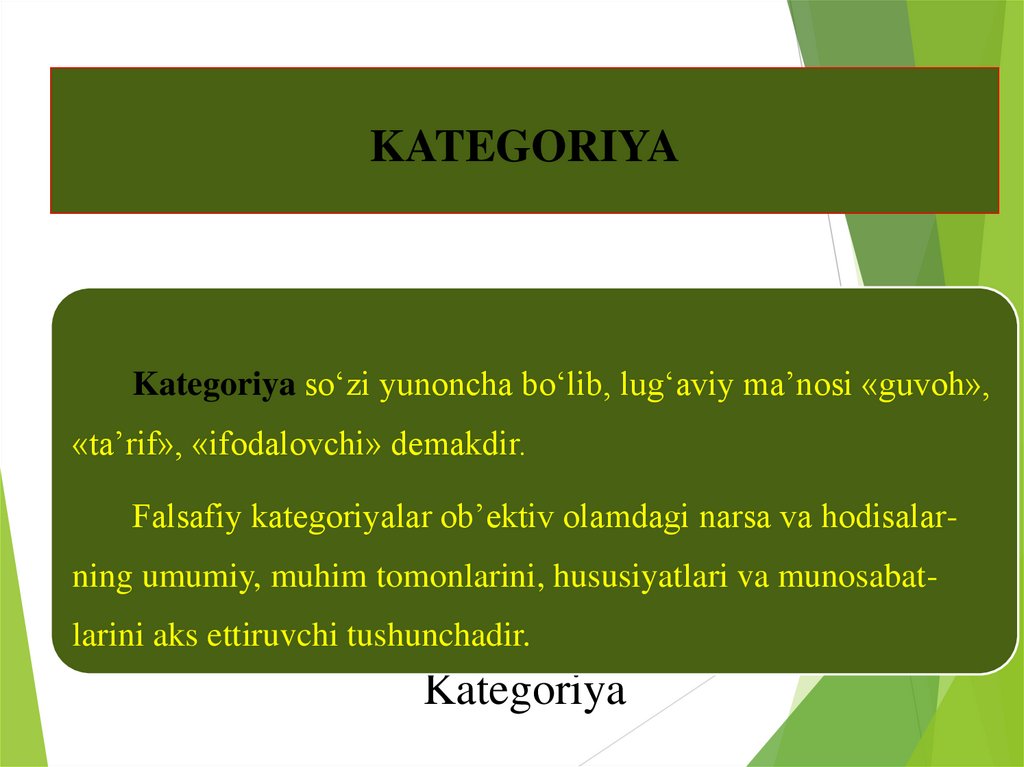 KATEGORIYA

Kategoriya so‘zi yunoncha bo‘lib, lug‘aviy ma’nosi «guvoh», «ta’rif», «ifodalovchi» demakdir.

Falsafiy kategoriyalar ob’ektiv olamdagi narsa va hodisalarning umumiy, muhim tomonlarini, hususiyatlari va munosabatlarini aks ettiruvchi tushunchadir.

Kategoriya